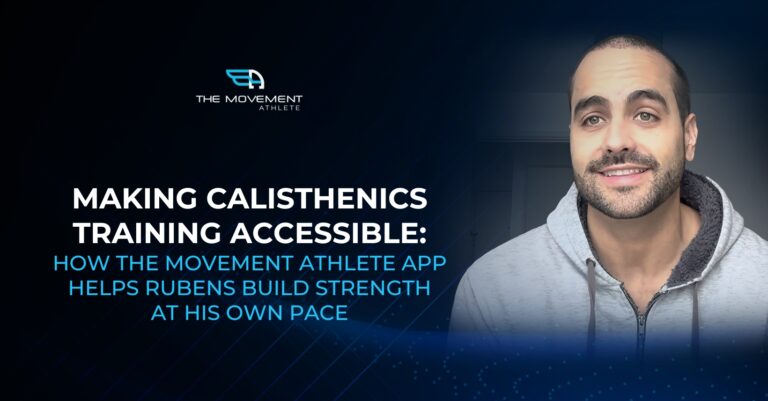 THE MOVEMENT
ATHLETE

MAKING CALISTHENICS TRAINING ACCESSIBLE:
HOW THE MOVEMENT ATHLETE APP HELPS RUBENS BUILD STRENGTH AT HIS OWN PACE